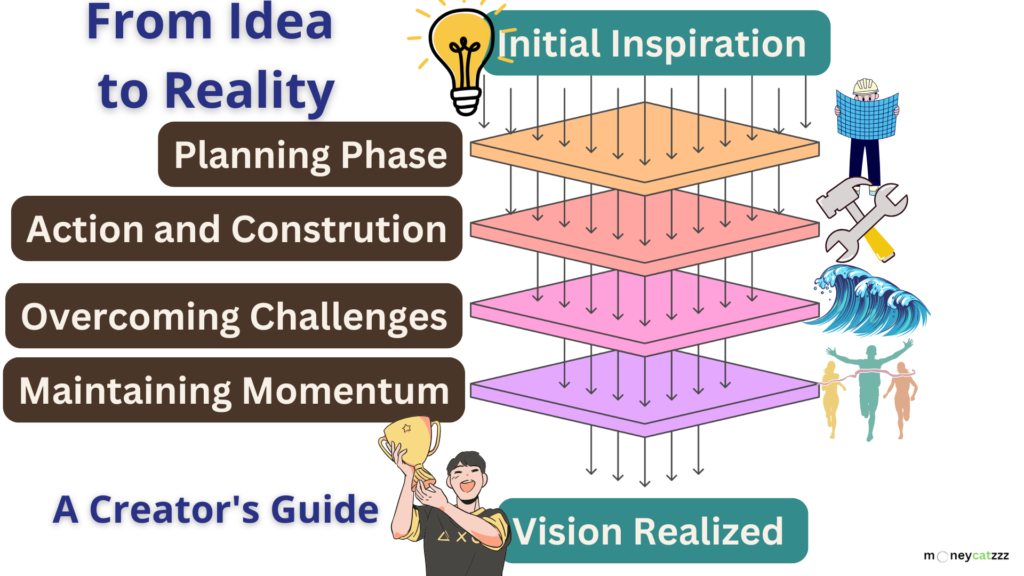 From Idea to Reality

Initial Inspiration

Planning Phase

Action and Constrution

Overcoming Challenges

Maintaining Momentum

A Creator's Guide

Vision Realized

moneycatzzz